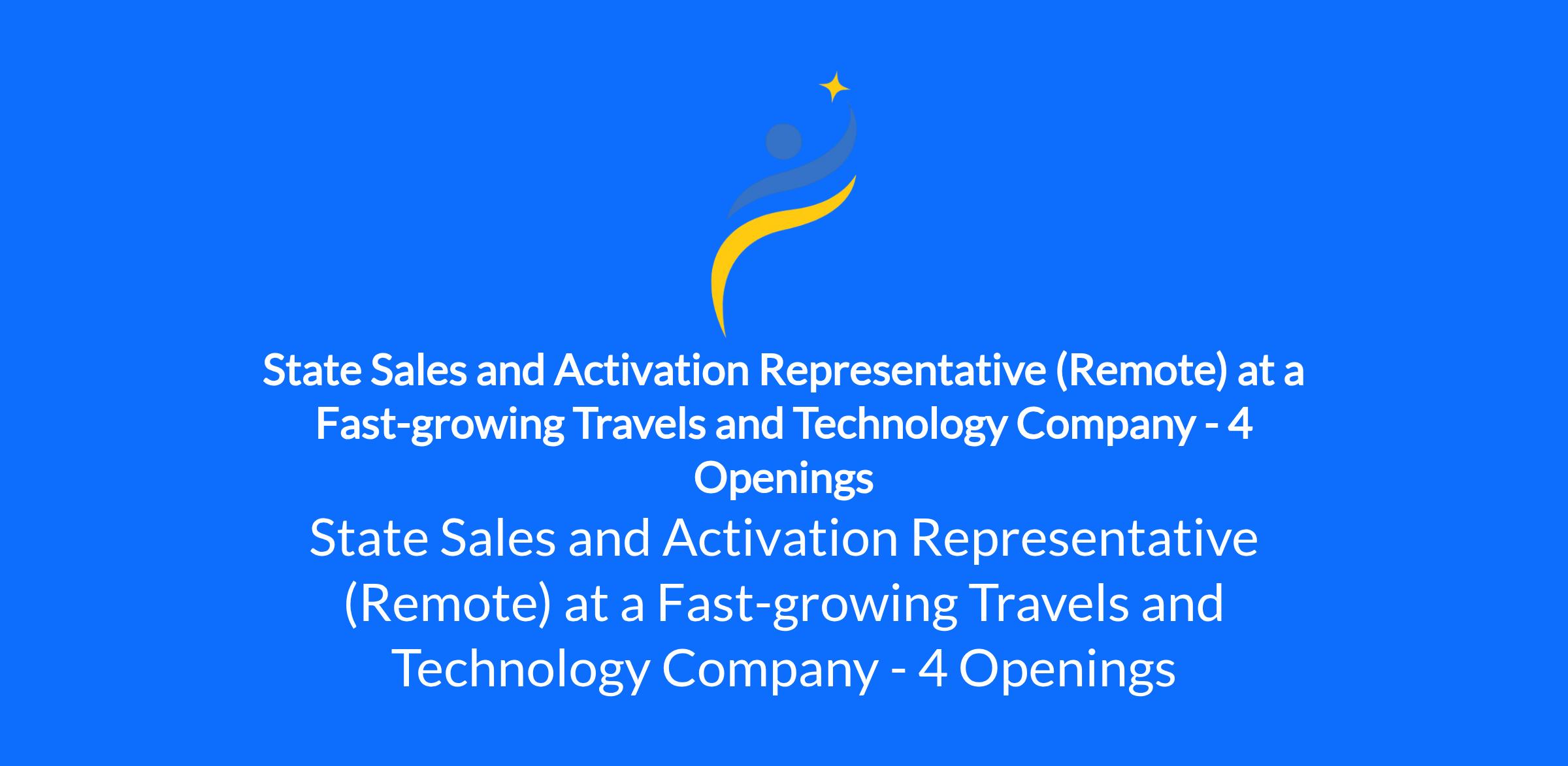 State Sales and Activation Representative (Remote) at a Fast-growing Travels and Technology Company - 4 Openings

State Sales and Activation Representative (Remote) at a Fast-growing Travels and Technology Company - 4 Openings